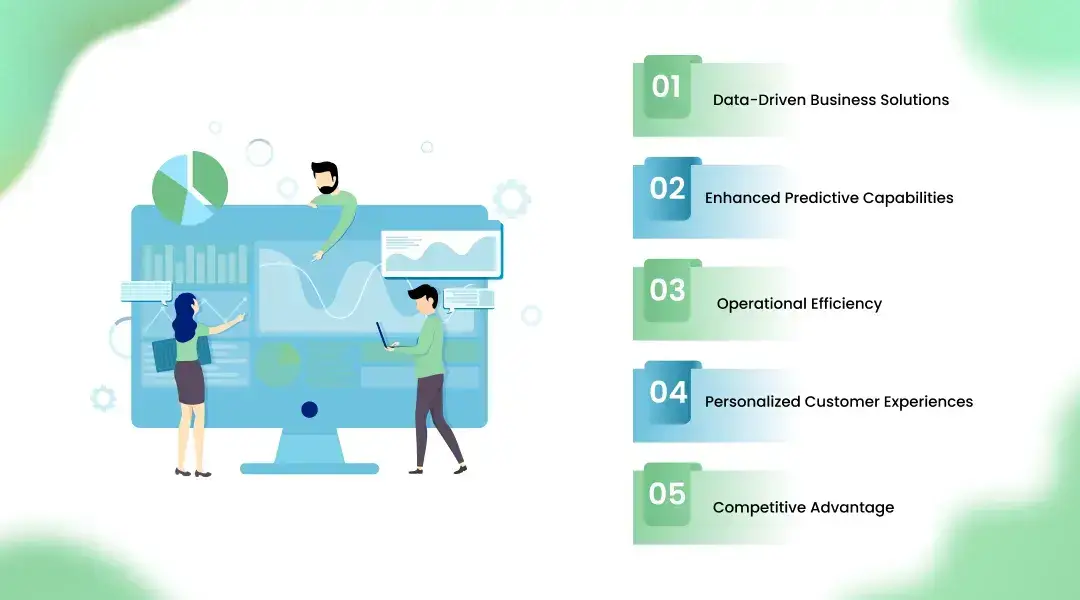 01 Data-Driven Business Solutions

02 Enhanced Predictive Capabilities

03 Operational Efficiency

04 Personalized Customer Experiences

05 Competitive Advantage